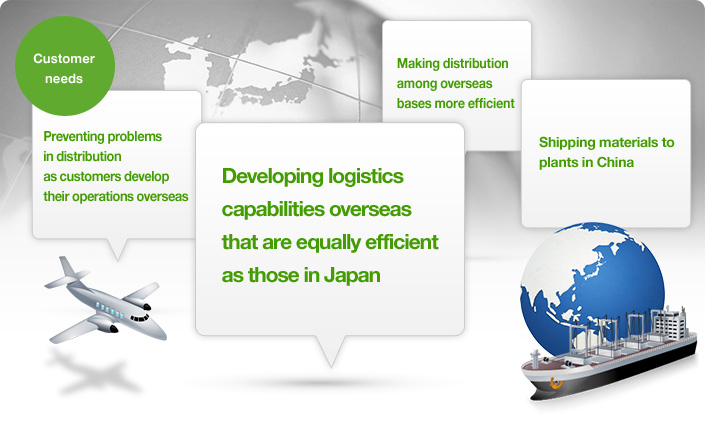 Customer needs

Preventing problems in distribution as customers develop their operations overseas

Developing logistics capabilities overseas that are equally efficient as those in Japan

Making distribution among overseas bases more efficient

Shipping materials to plants in China